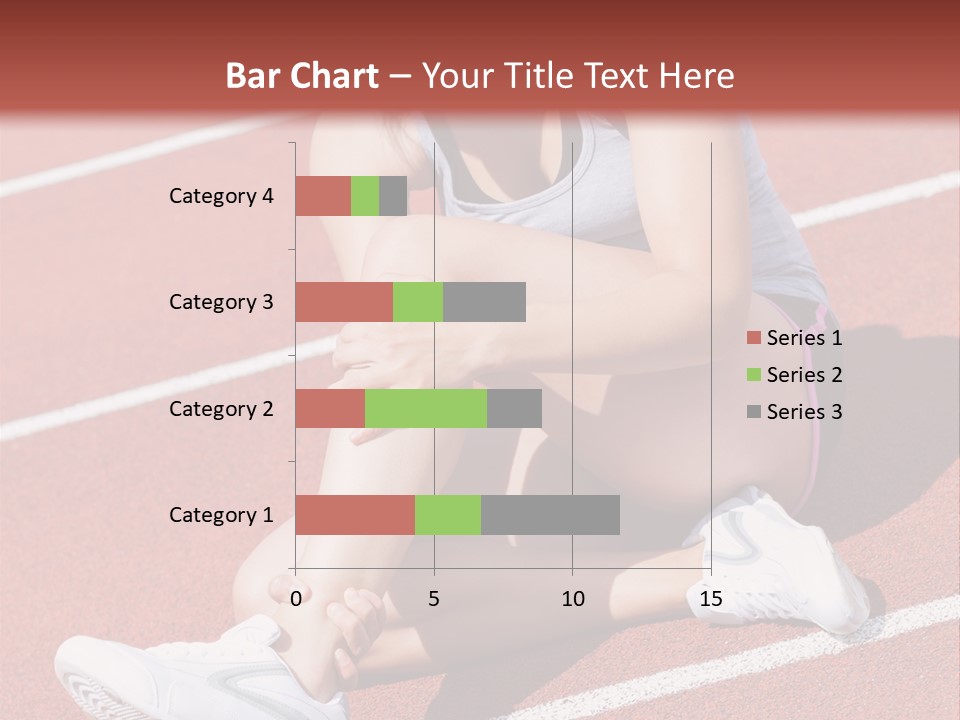 Bar Chart – Your Title Text Here

Category 4
Category 3
Category 2
Category 1

0
5
10
15

Series 1
Series 2
Series 3